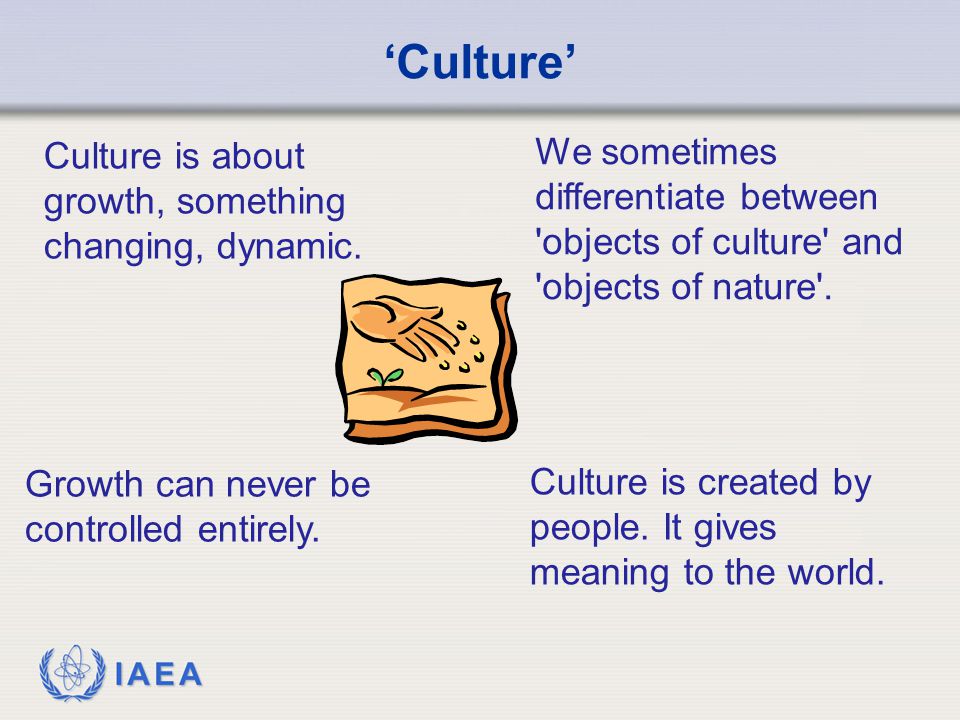 ‘Culture’

Culture is about growth, something changing, dynamic.

We sometimes differentiate between 'objects of culture' and 'objects of nature'.

Growth can never be controlled entirely.

Culture is created by people. It gives meaning to the world.

IAEA